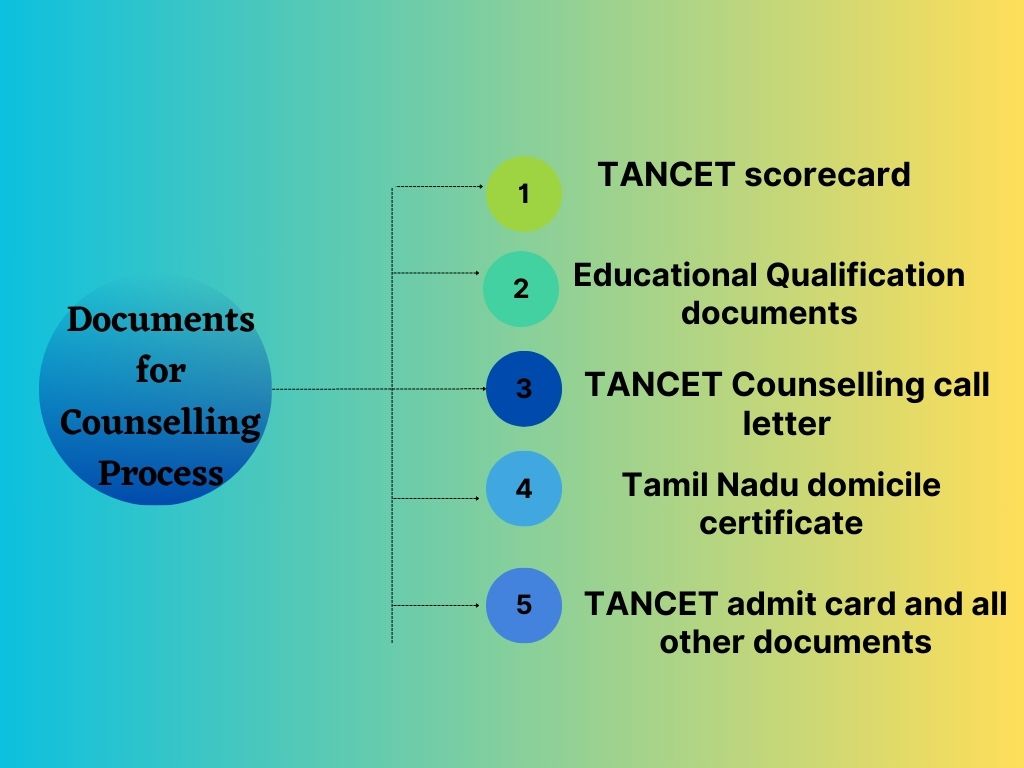 Documents for Counselling Process

1
TANCET scorecard

2
Educational Qualification documents

3
TANCET Counselling call letter

4
Tamil Nadu domicile certificate

5
TANCET admit card and all other documents